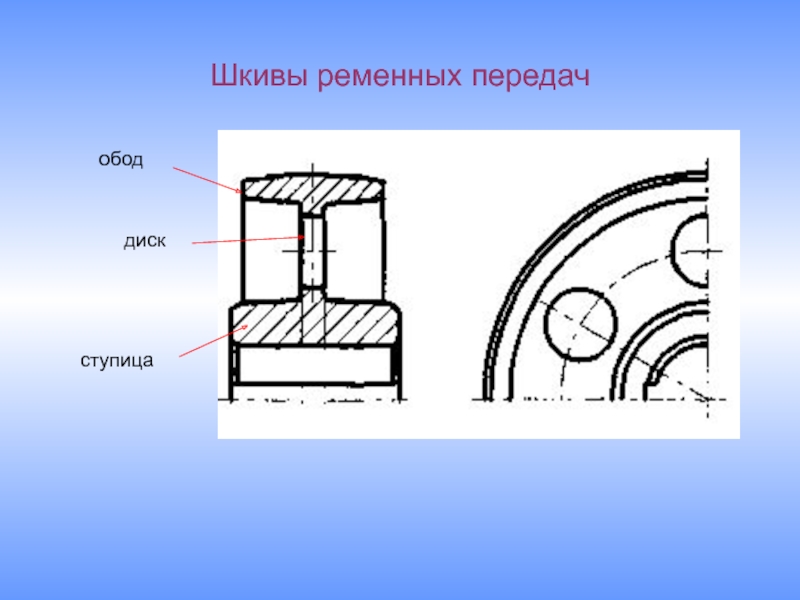 Шкивы ременных передач

обод

диск

ступица